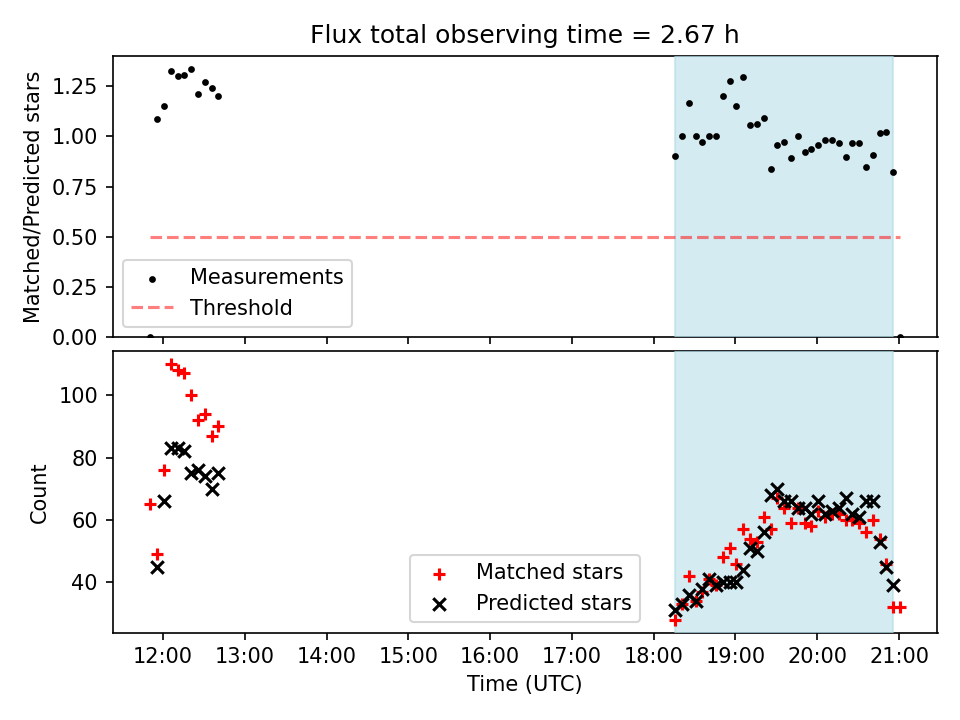 Flux total observing time = 2.67 h

Matched/Predicted stars

1.25
1.00
0.75
0.50
0.25
0.00

Measurements
Threshold

Count

100
80
60
40

Matched stars
Predicted stars

12:00 13:00 14:00 15:00 16:00 17:00 18:00 19:00 20:00 21:00

Time (UTC)